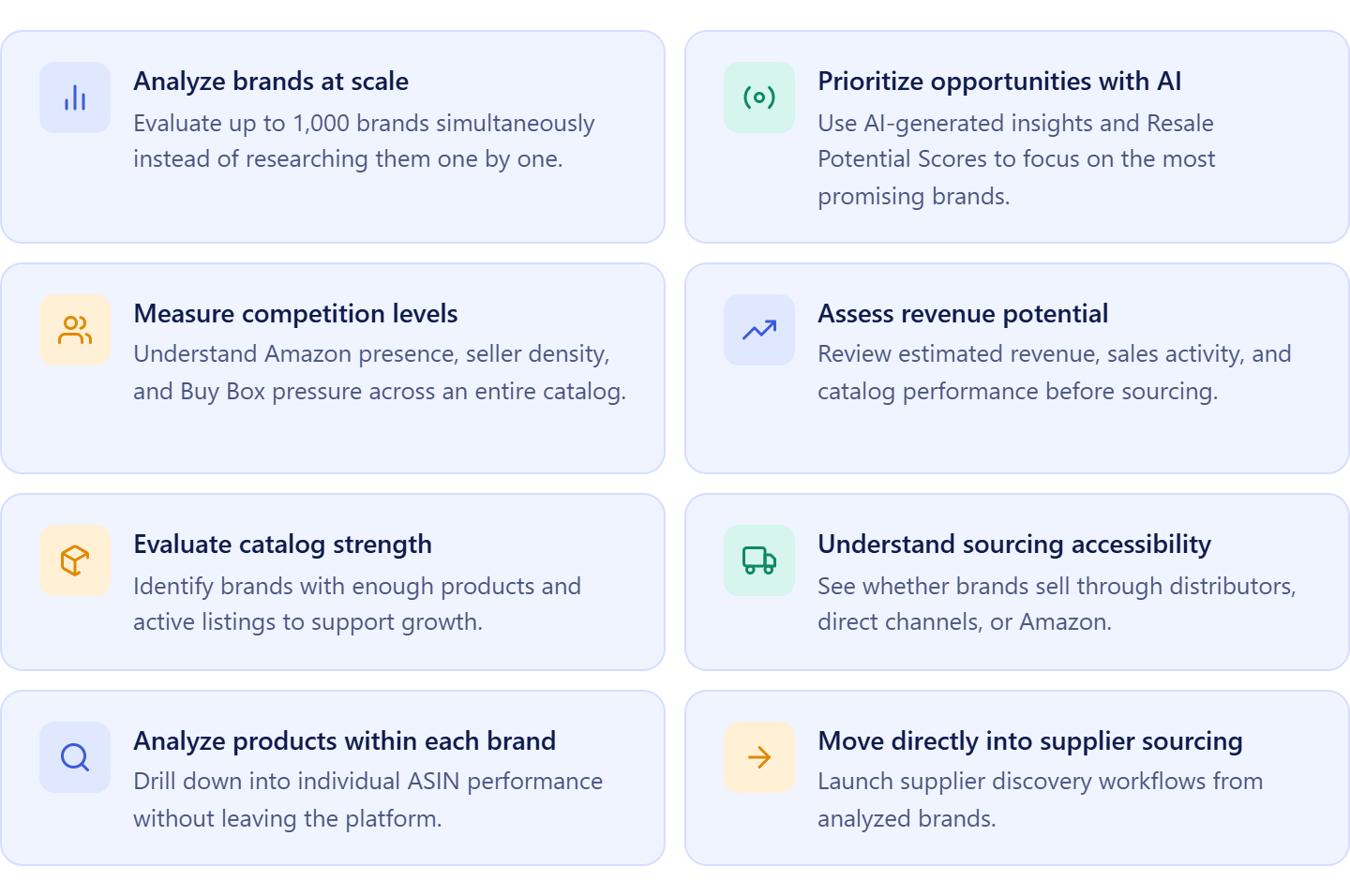 Analyze brands at scale
Evaluate up to 1,000 brands simultaneously instead of researching them one by one.

Prioritize opportunities with AI
Use AI-generated insights and Resale Potential Scores to focus on the most promising brands.

Measure competition levels
Understand Amazon presence, seller density, and Buy Box pressure across an entire catalog.

Assess revenue potential
Review estimated revenue, sales activity, and catalog performance before sourcing.

Evaluate catalog strength
Identify brands with enough products and active listings to support growth.

Understand sourcing accessibility
See whether brands sell through distributors, direct channels, or Amazon.

Analyze products within each brand
Drill down into individual ASIN performance without leaving the platform.

Move directly into supplier sourcing
Launch supplier discovery workflows from analyzed brands.